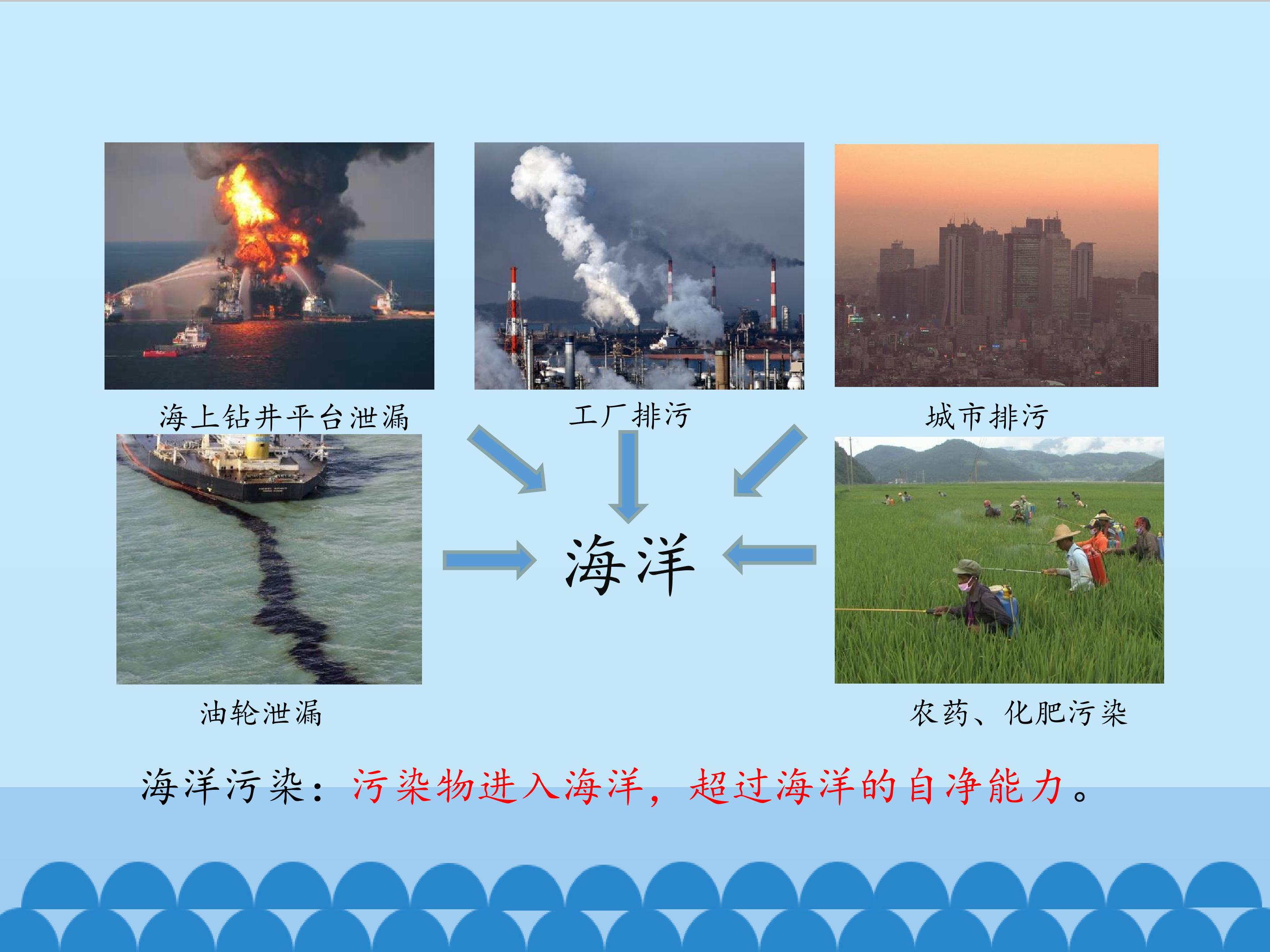 海上钻井平台泄漏

工厂排污

城市排污

海洋

油轮泄漏

农药、化肥污染

海洋污染：污染物进入海洋，超过海洋的自净能力。